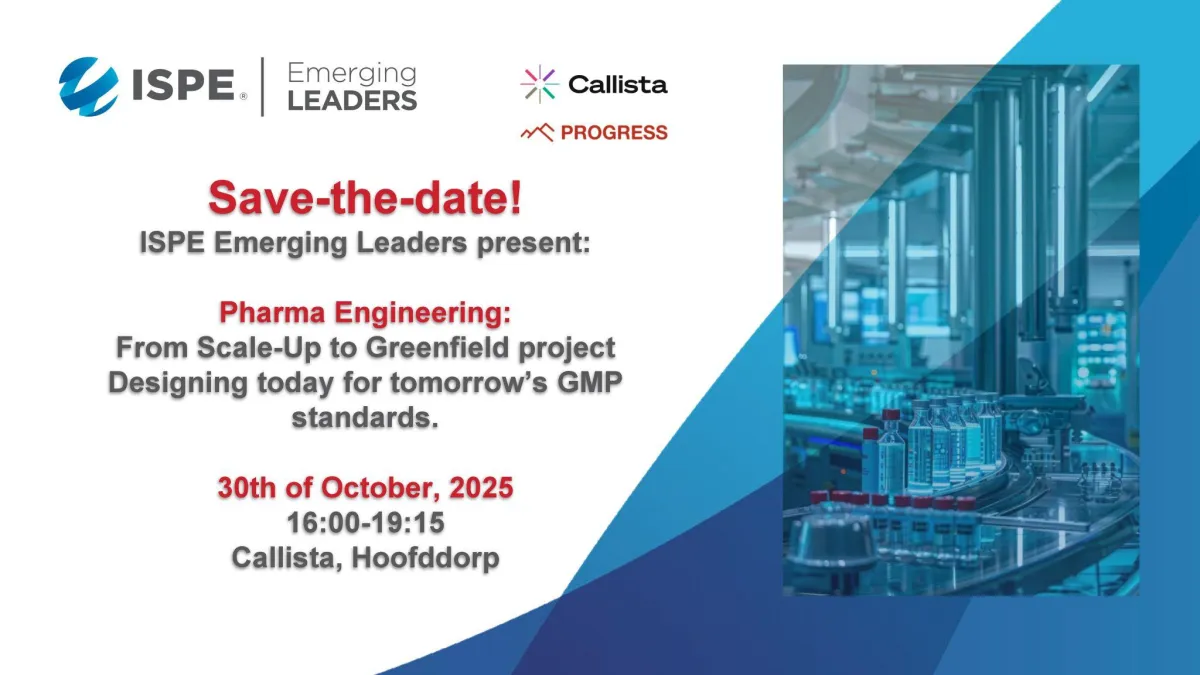 ISPE® Emerging LEADERS

Callista

PROGRESS

Save-the-date!
ISPE Emerging Leaders present:

Pharma Engineering:
From Scale-Up to Greenfield project Designing today for tomorrow's GMP standards.

30th of October, 2025
16:00-19:15
Callista, Hoofddorp